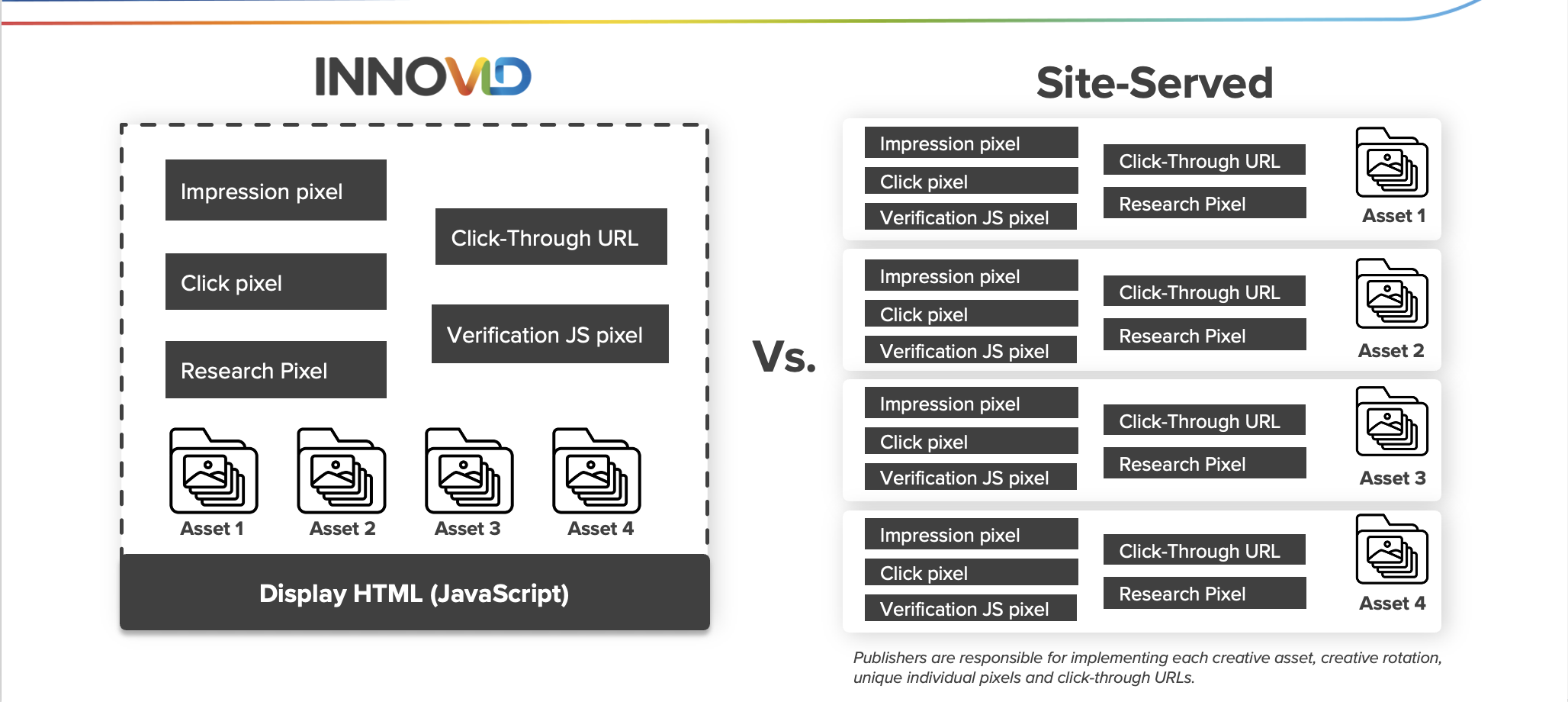 INNOVID

Impression pixel

Click pixel

Research Pixel

Click-Through URL

Verification JS pixel

Asset 1 Asset 2 Asset 3 Asset 4

Display HTML (JavaScript)

Vs.

Site-Served

Impression pixel
Click pixel
Verification JS pixel
Click-Through URL
Research Pixel
Asset 1

Impression pixel
Click pixel
Verification JS pixel
Click-Through URL
Research Pixel
Asset 2

Impression pixel
Click pixel
Verification JS pixel
Click-Through URL
Research Pixel
Asset 3

Impression pixel
Click pixel
Verification JS pixel
Click-Through URL
Research Pixel
Asset 4

Publishers are responsible for implementing each creative asset, creative rotation, unique individual pixels and click-through URLs.